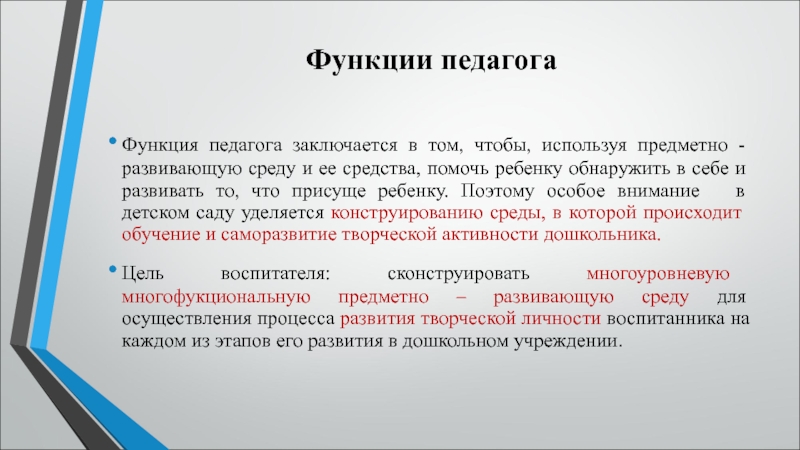 Функции педагога

• Функция педагога заключается в том, чтобы, используя предметно - развивающую среду и ее средства, помочь ребенку обнаружить в себе и развивать то, что присуще ребенку. Поэтому особое внимание в детском саду уделяется конструированию среды, в которой происходит обучение и саморазвитие творческой активности дошкольника.

• Цель воспитателя: сконструировать многоуровневую многофукциональную предметно – развивающую среду для осуществления процесса развития творческой личности воспитанника на каждом из этапов его развития в дошкольном учреждении.